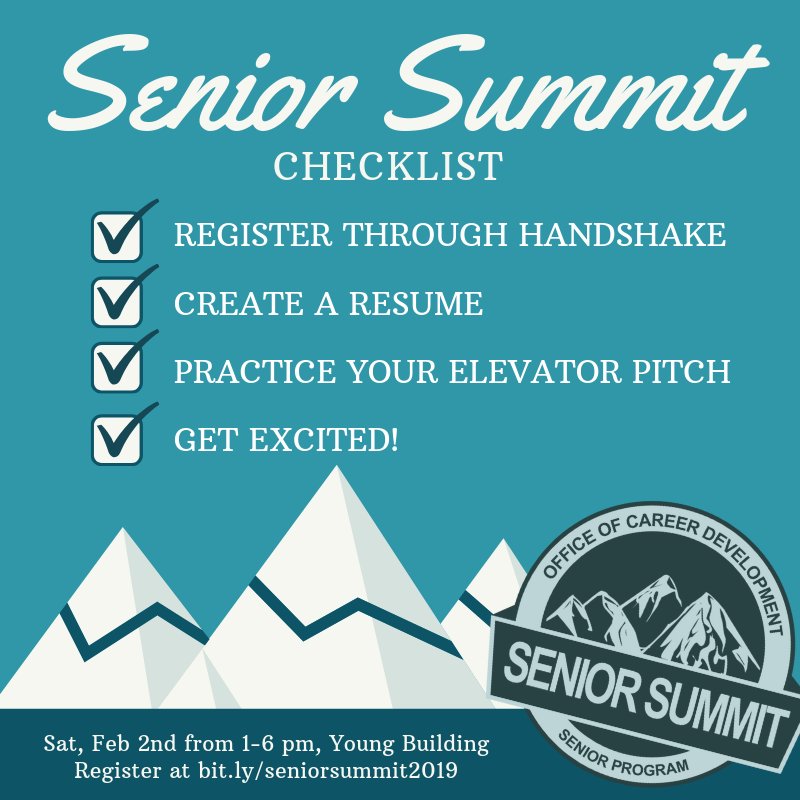 Senior Summit
CHECKLIST

REGISTER THROUGH HANDSHAKE
CREATE A RESUME
PRACTICE YOUR ELEVATOR PITCH
GET EXCITED!

OFFICE OF CAREER DEVELOPMENT
SENIOR SUMMIT
SENIOR PROGRAM

Sat, Feb 2nd from 1-6 pm, Young Building
Register at bit.ly/seniorsummit2019